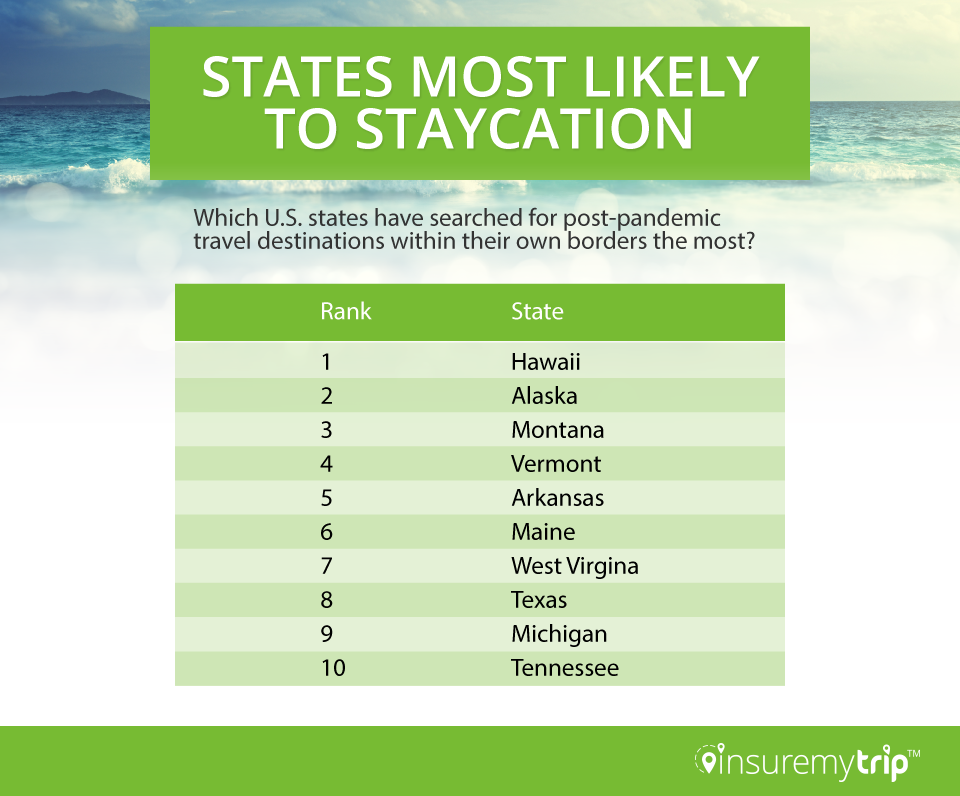 STATES MOST LIKELY TO STAYCATION

Which U.S. states have searched for post-pandemic travel destinations within their own borders the most?

| Rank | State |
|---|---|
| 1 | Hawaii |
| 2 | Alaska |
| 3 | Montana |
| 4 | Vermont |
| 5 | Arkansas |
| 6 | Maine |
| 7 | West Virgina |
| 8 | Texas |
| 9 | Michigan |
| 10 | Tennessee |

insuremytrip™